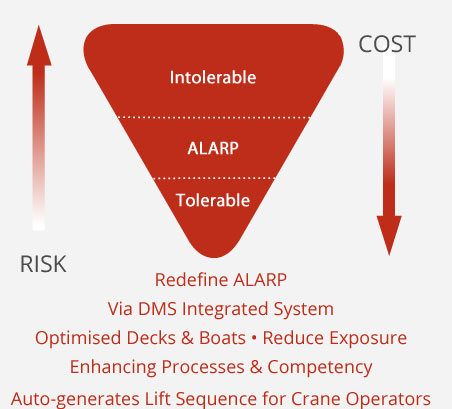 COST

Intolerable

ALARP

Tolerable

RISK

Redefine ALARP
Via DMS Integrated System
Optimised Decks & Boats • Reduce Exposure
Enhancing Processes & Competency
Auto-generates Lift Sequence for Crane Operators